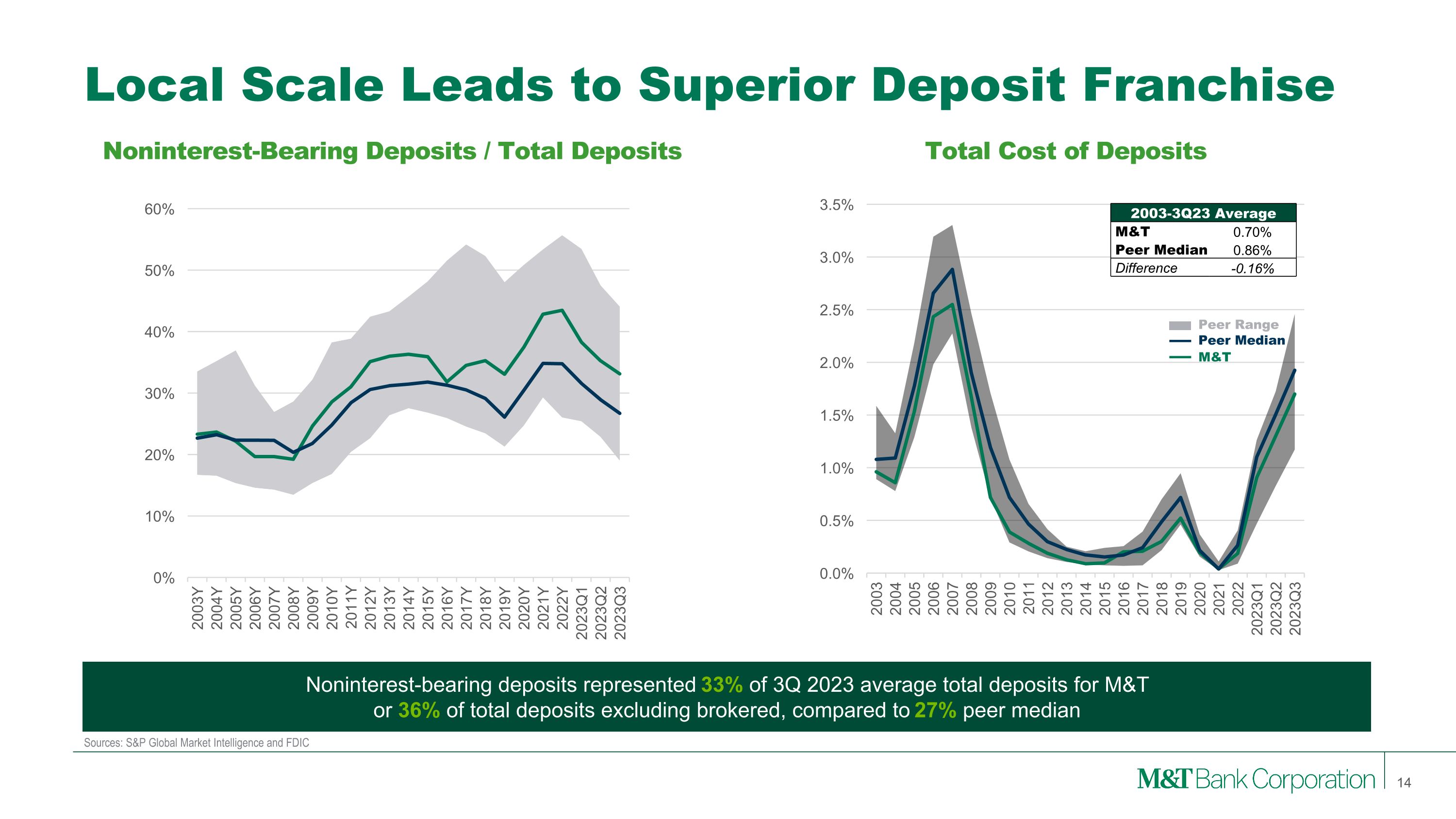 Local Scale Leads to Superior Deposit Franchise

Noninterest-Bearing Deposits / Total Deposits

60%
50%
40%
30%
20%
10%
0%

2003Y 2004Y 2005Y 2006Y 2007Y 2008Y 2009Y 2010Y 2011Y 2012Y 2013Y 2014Y 2015Y 2016Y 2017Y 2018Y 2019Y 2020Y 2021Y 2022Y 2023Q1 2023Q2 2023Q3

Total Cost of Deposits

3.5%
3.0%
2.5%
2.0%
1.5%
1.0%
0.5%
0.0%

| 2003-3Q23 Average | |
|---|---|
| M&T | 0.70% |
| Peer Median | 0.86% |
| Difference | -0.16% |

Peer Range
Peer Median
M&T

2003 2004 2005 2006 2007 2008 2009 2010 2011 2012 2013 2014 2015 2016 2017 2018 2019 2020 2021 2022 2023Q1 2023Q2 2023Q3

Noninterest-bearing deposits represented 33% of 3Q 2023 average total deposits for M&T or 36% of total deposits excluding brokered, compared to 27% peer median

Sources: S&P Global Market Intelligence and FDIC

M&T Bank Corporation 14